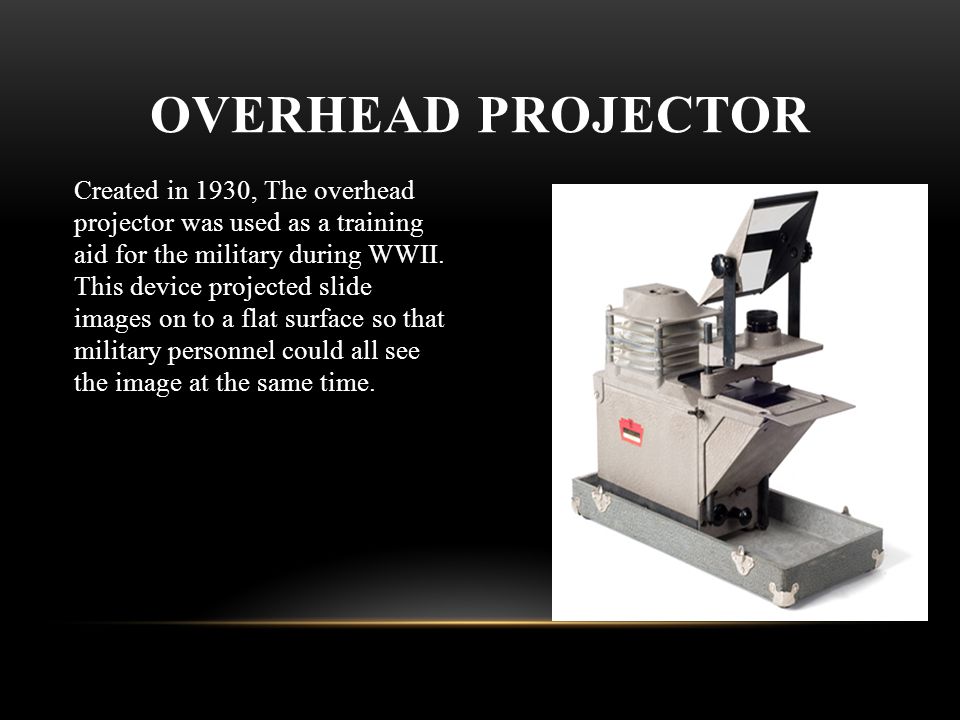 OVERHEAD PROJECTOR

Created in 1930, The overhead projector was used as a training aid for the military during WWII. This device projected slide images on to a flat surface so that military personnel could all see the image at the same time.